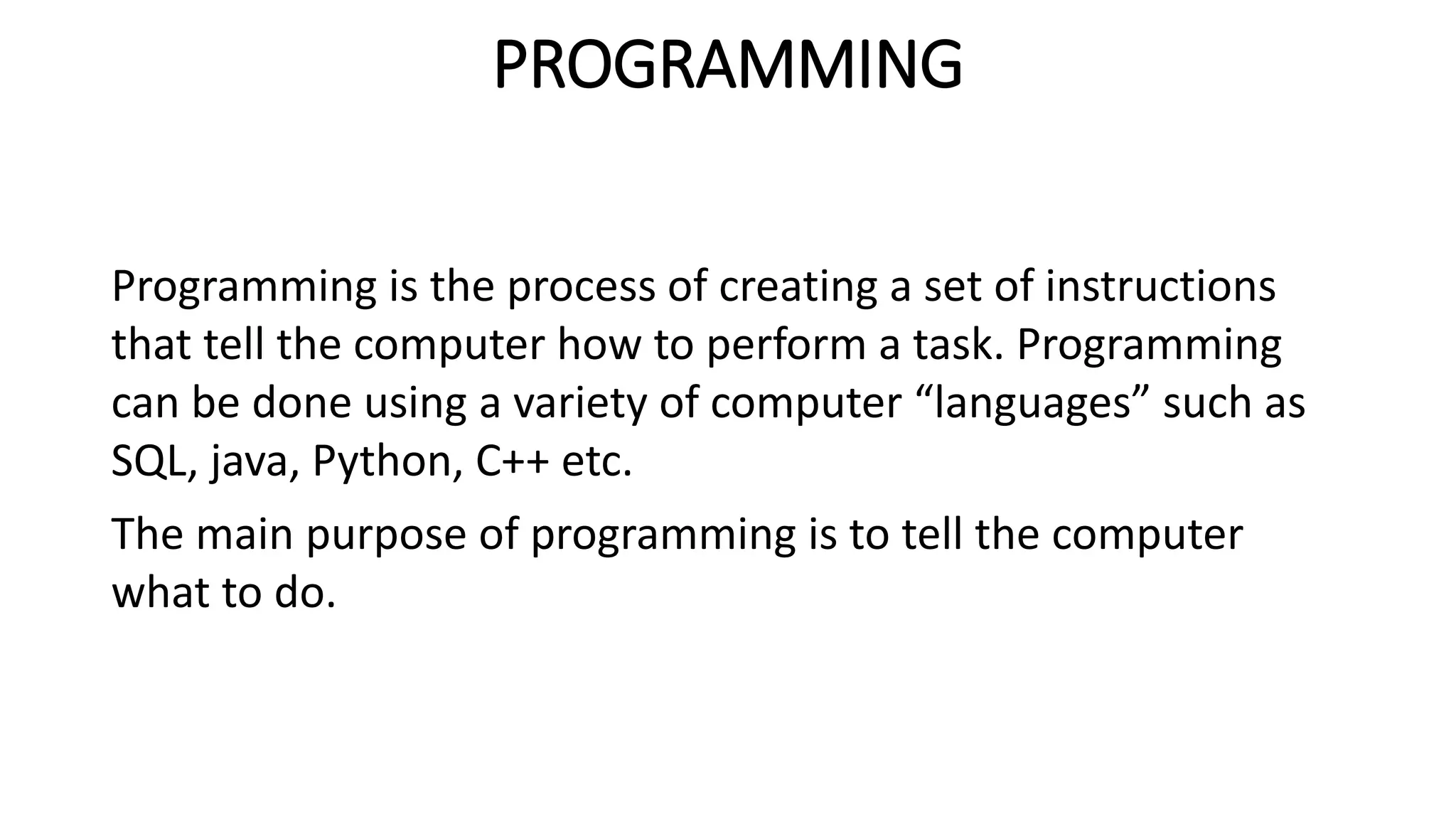 PROGRAMMING

Programming is the process of creating a set of instructions that tell the computer how to perform a task. Programming can be done using a variety of computer “languages” such as SQL, java, Python, C++ etc.

The main purpose of programming is to tell the computer what to do.